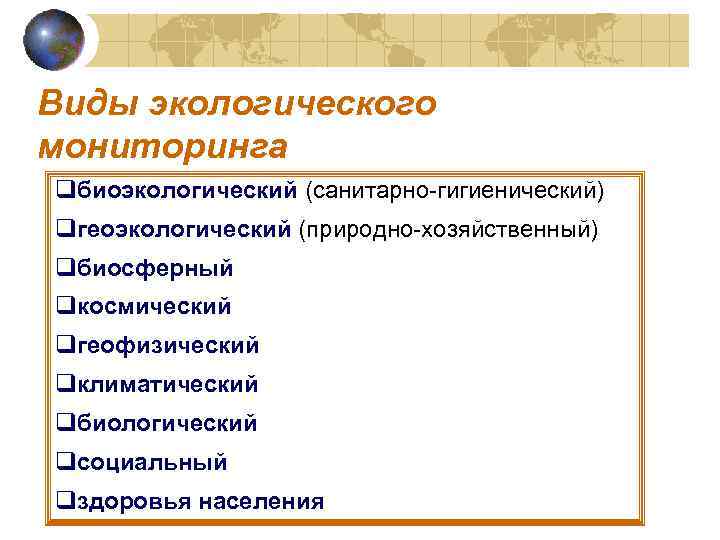 Виды экологического мониторинга

❑биоэкологический (санитарно-гигиенический)

❑геоэкологический (природно-хозяйственный)

❑биосферный

❑космический

❑геофизический

❑климатический

❑биологический

❑социальный

❑здоровья населения